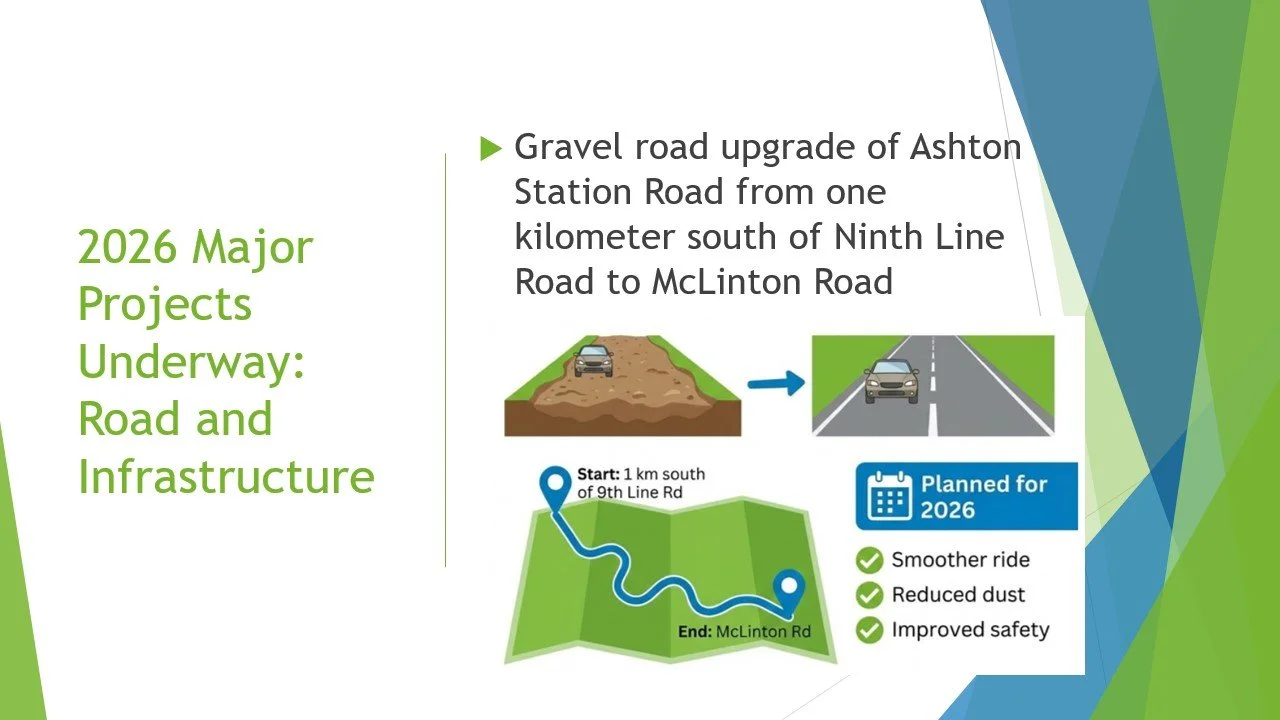 2026 Major Projects Underway: Road and Infrastructure

Gravel road upgrade of Ashton Station Road from one kilometer south of Ninth Line Road to McLinton Road

Start: 1 km south of 9th Line Rd

End: McLinton Rd

Planned for 2026

Smoother ride

Reduced dust

Improved safety